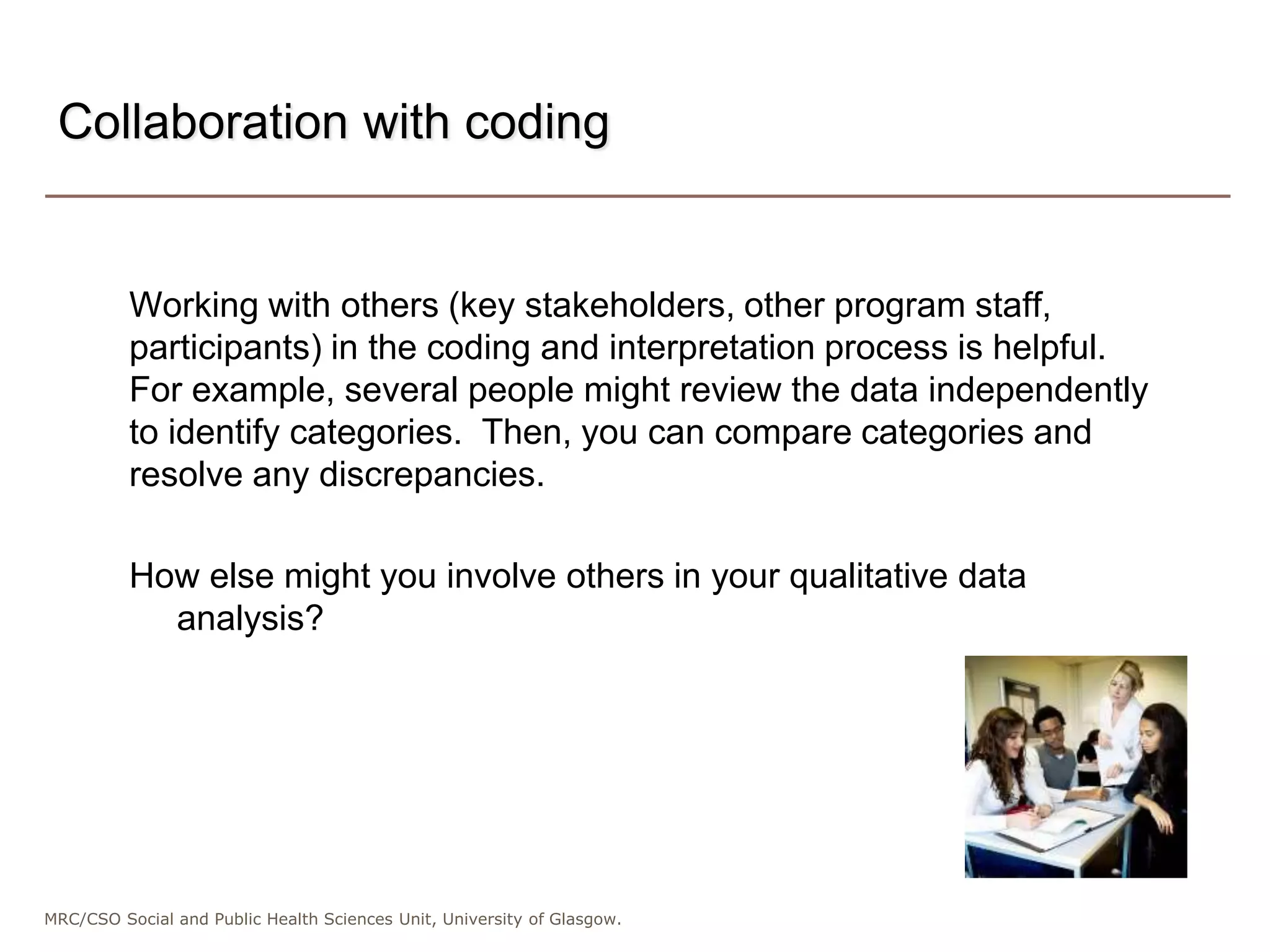 Collaboration with coding

Working with others (key stakeholders, other program staff, participants) in the coding and interpretation process is helpful. For example, several people might review the data independently to identify categories. Then, you can compare categories and resolve any discrepancies.

How else might you involve others in your qualitative data analysis?

MRC/CSO Social and Public Health Sciences Unit, University of Glasgow.